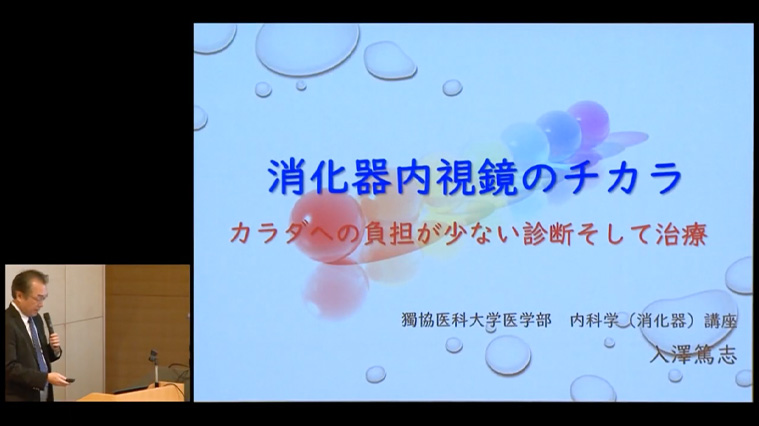 消化器内視鏡のチカラ

カラダへの負担が少ない診断そして治療

獨協医科大学医学部　内科学（消化器）講座

入澤篤志